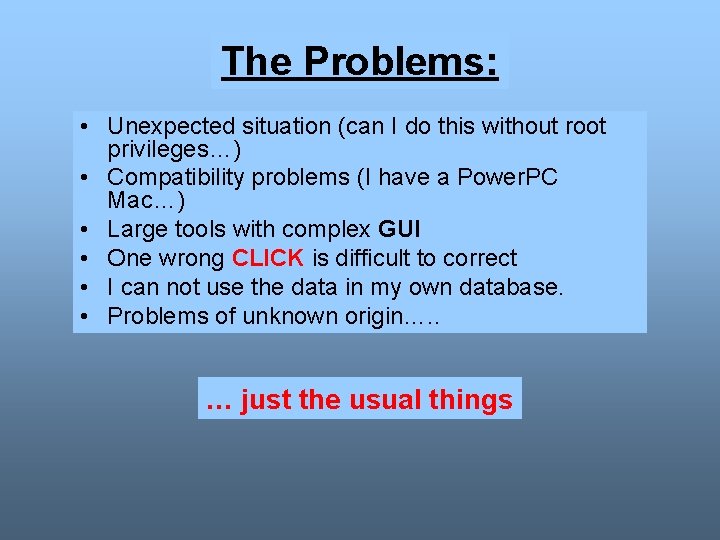 The Problems:

• Unexpected situation (can I do this without root privileges…)
• Compatibility problems (I have a PowerPC Mac…)
• Large tools with complex GUI
• One wrong CLICK is difficult to correct
• I can not use the data in my own database.
• Problems of unknown origin.….

… just the usual things